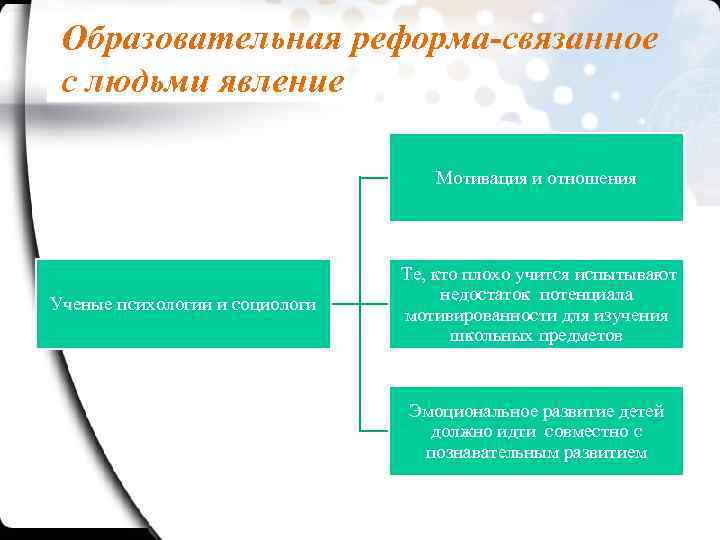 Образовательная реформа-связанное с людьми явление

Ученые психологии и социологи

Мотивация и отношения

Те, кто плохо учится испытывают недостаток потенциала мотивированности для изучения школьных предметов

Эмоциональное развитие детей должно идти совместно с познавательным развитием